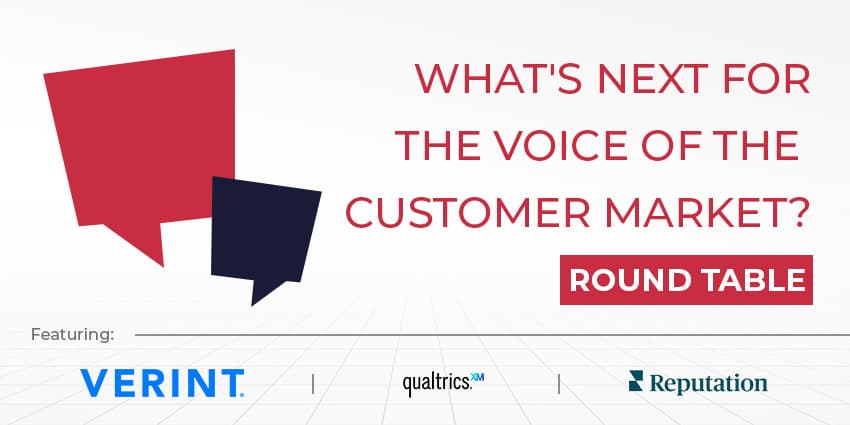 WHAT'S NEXT FOR THE VOICE OF THE CUSTOMER MARKET?

ROUND TABLE

Featuring:

VERINT. | qualtrics.XM | Reputation